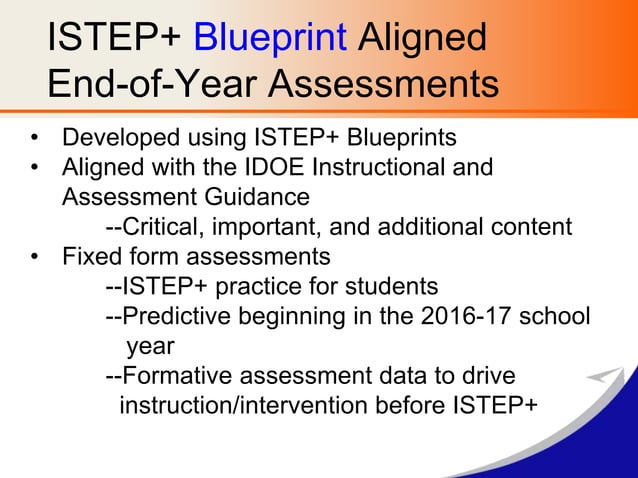 ISTEP+ Blueprint Aligned End-of-Year Assessments

• Developed using ISTEP+ Blueprints
• Aligned with the IDOE Instructional and Assessment Guidance
--Critical, important, and additional content
• Fixed form assessments
--ISTEP+ practice for students
--Predictive beginning in the 2016-17 school year
--Formative assessment data to drive instruction/intervention before ISTEP+